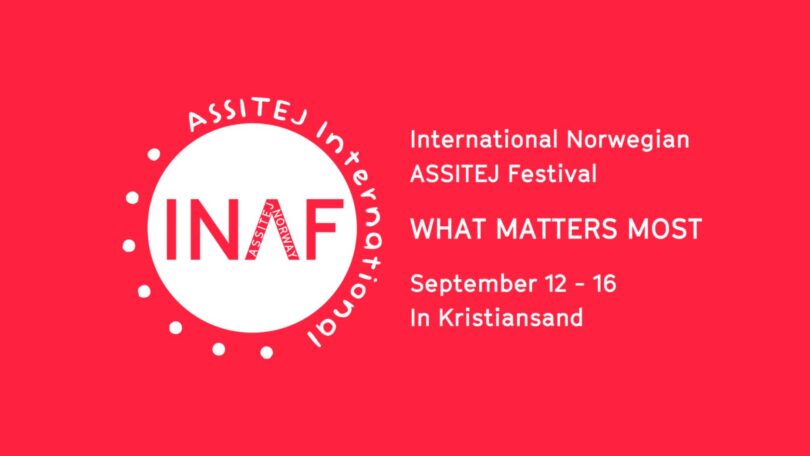 ASSITEJ International

INAF

ASSITEJ NORWAY

International Norwegian ASSITEJ Festival

WHAT MATTERS MOST

September 12 - 16
In Kristiansand